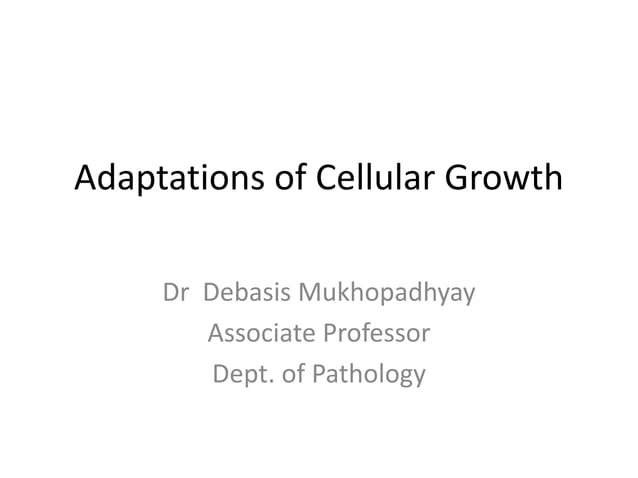 Adaptations of Cellular Growth

Dr Debasis Mukhopadhyay
Associate Professor
Dept. of Pathology